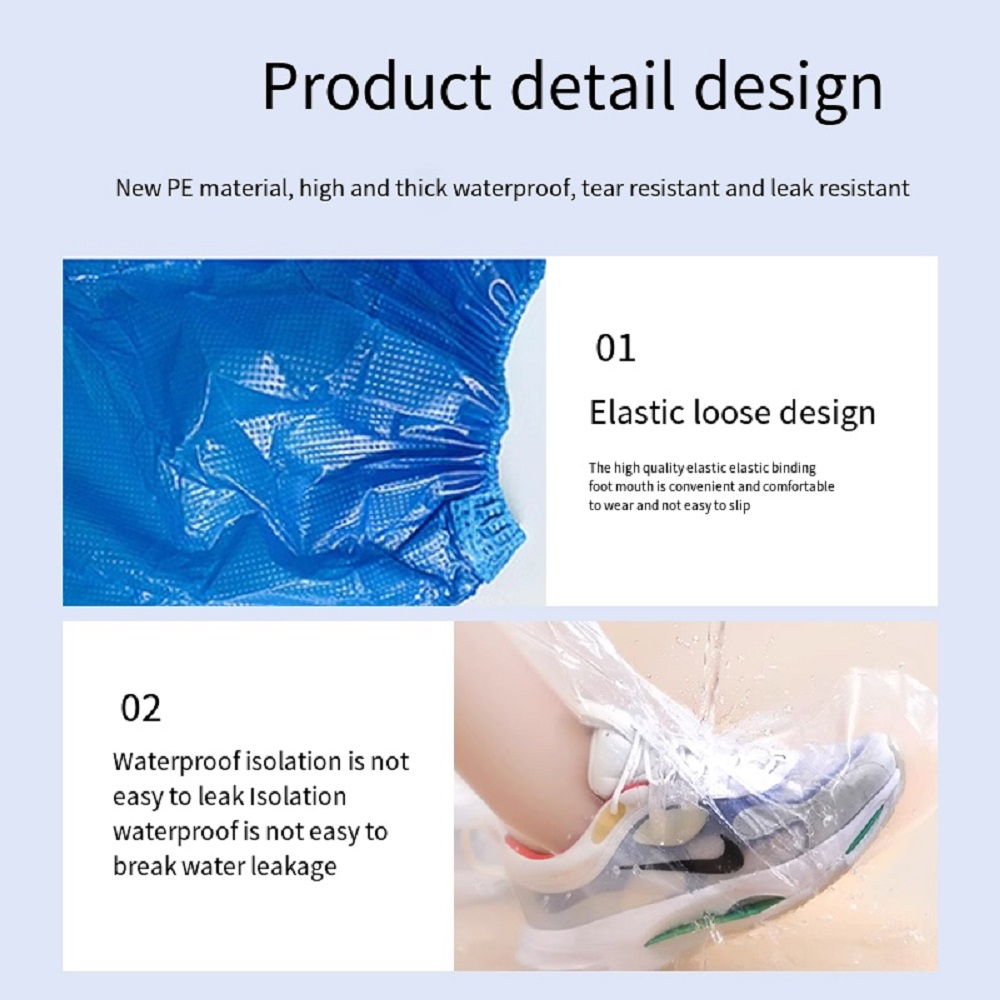 Product detail design

New PE material, high and thick waterproof, tear resistant and leak resistant

01

Elastic loose design

The high quality elastic elastic binding foot mouth is convenient and comfortable to wear and not easy to slip

02

Waterproof isolation is not easy to leak Isolation waterproof is not easy to break water leakage